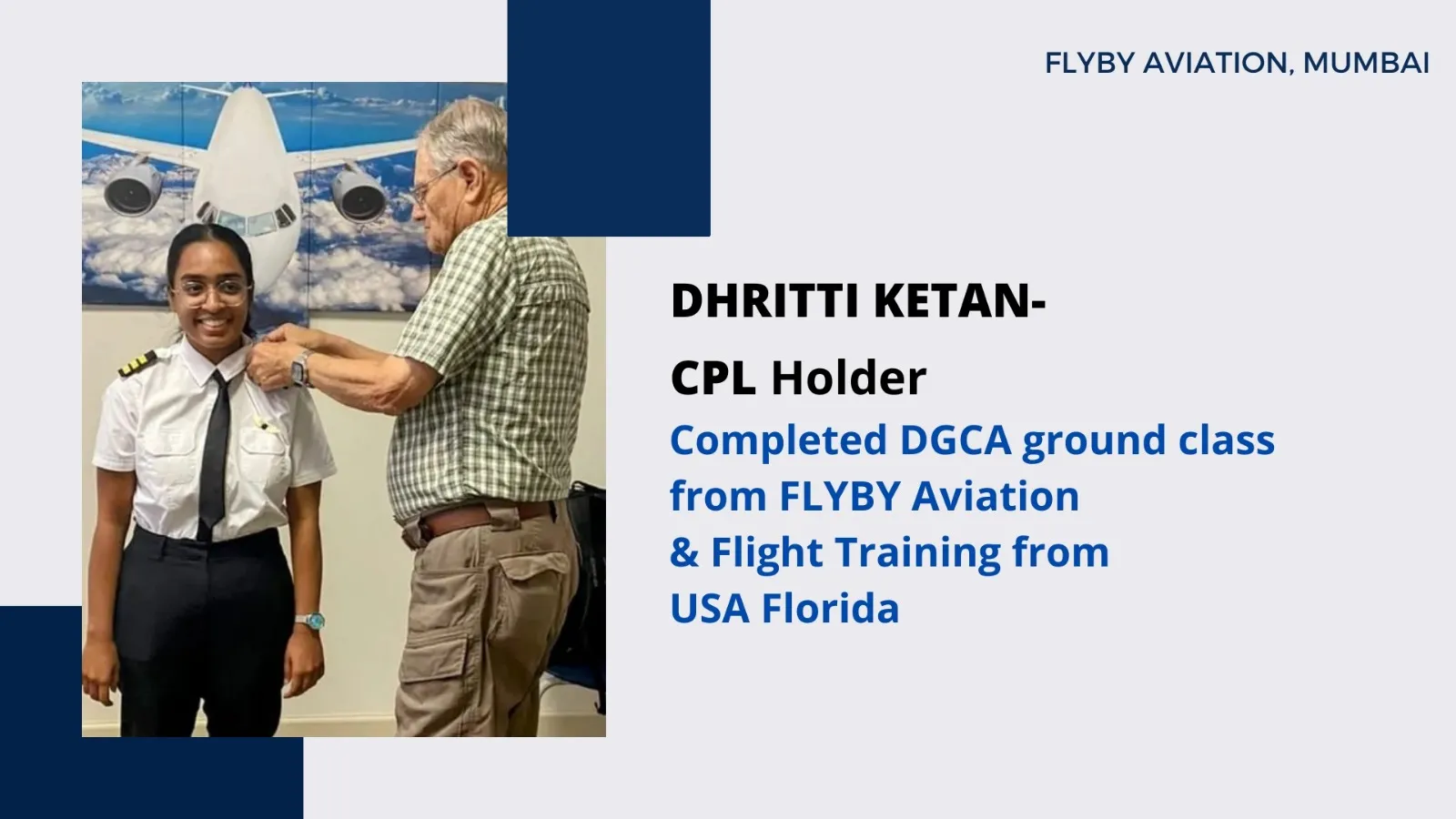 FLYBY AVIATION, MUMBAI

DHRITTI KETAN-

CPL Holder

Completed DGCA ground class from FLYBY Aviation & Flight Training from USA Florida